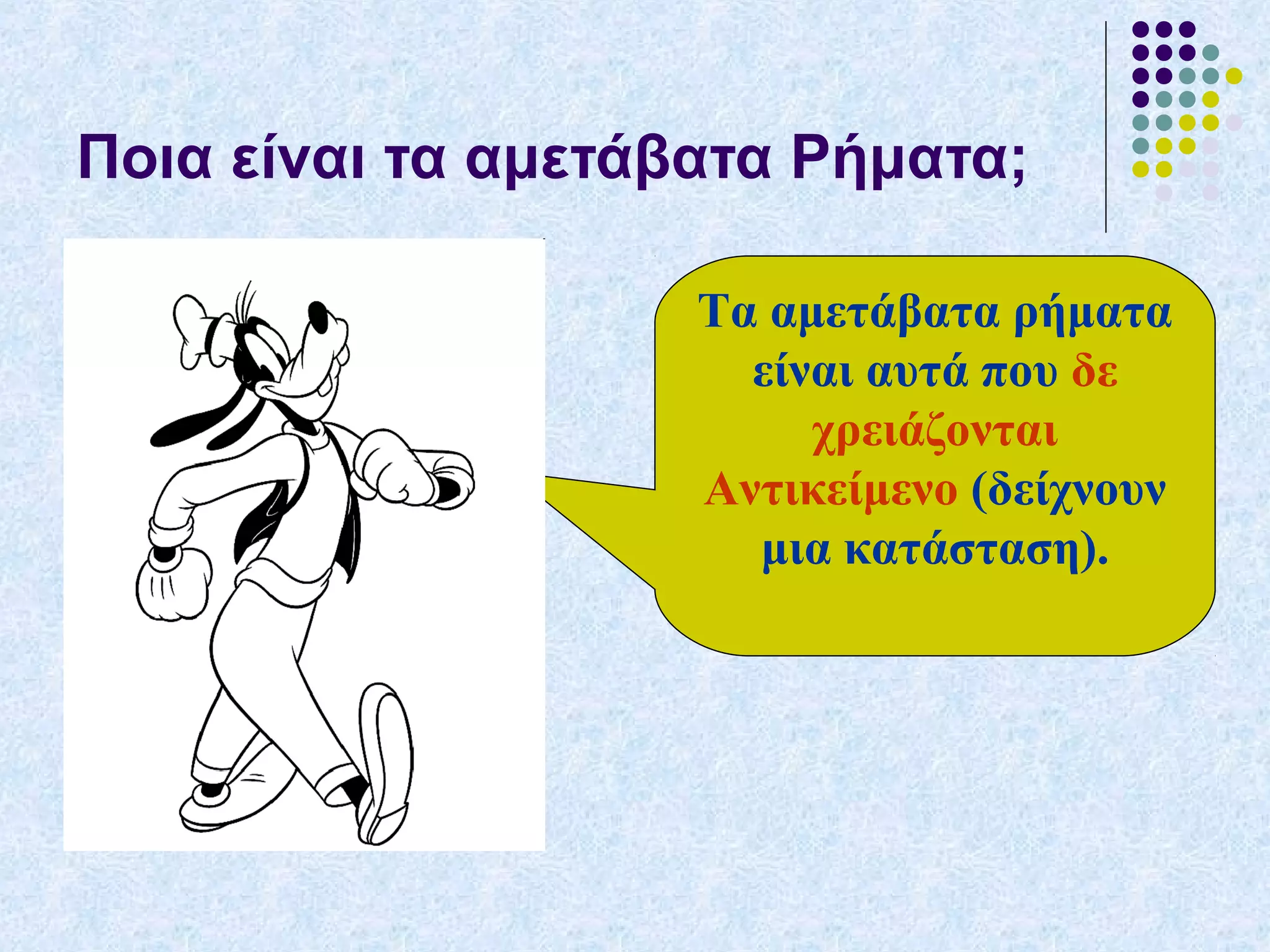 Ποια είναι τα αμετάβατα Ρήματα;

Τα αμετάβατα ρήματα είναι αυτά που δε χρειάζονται Αντικείμενο (δείχνουν μια κατάσταση).